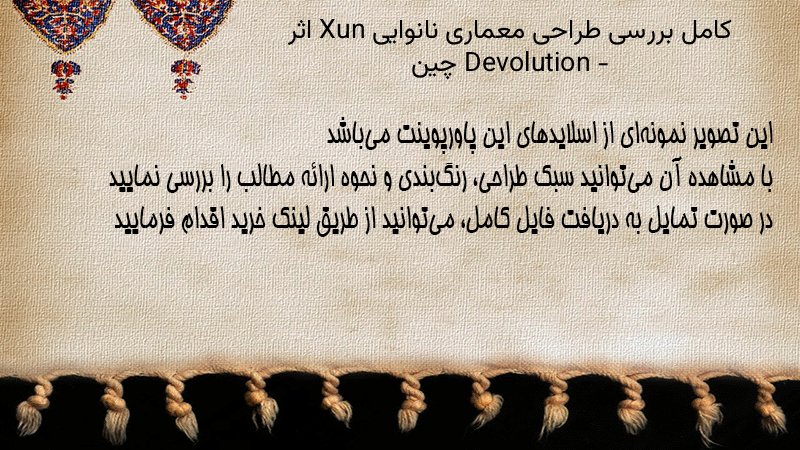 کامل بررسی طراحی معماری نانوایی Xun اثر Devolution - چین

این تصویر نمونه‌ای از اسلایدهای این پاورپوینت می‌باشد
با مشاهده آن می‌توانید سبک طراحی، رنگ‌بندی و نحوه ارائه مطالب را بررسی نمایید
در صورت تمایل به دریافت فایل کامل، می‌توانید از طریق لینک خرید اقدام فرمایید